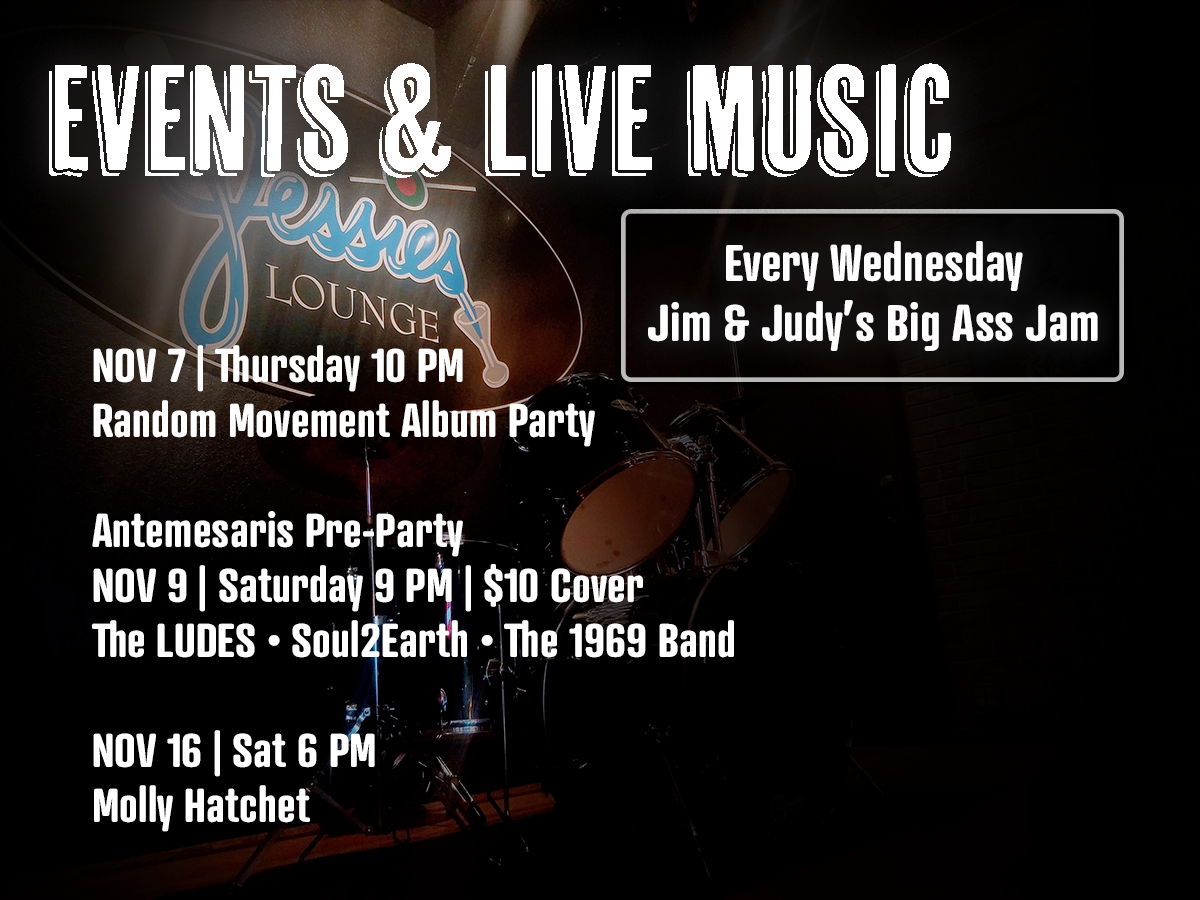 EVENTS & LIVE MUSIC

Jessie's LOUNGE

Every Wednesday
Jim & Judy's Big Ass Jam

NOV 7 | Thursday 10 PM
Random Movement Album Party

Antemesaris Pre-Party
NOV 9 | Saturday 9 PM | $10 Cover
The LUDES • Soul2Earth • The 1969 Band

NOV 16 | Sat 6 PM
Molly Hatchet